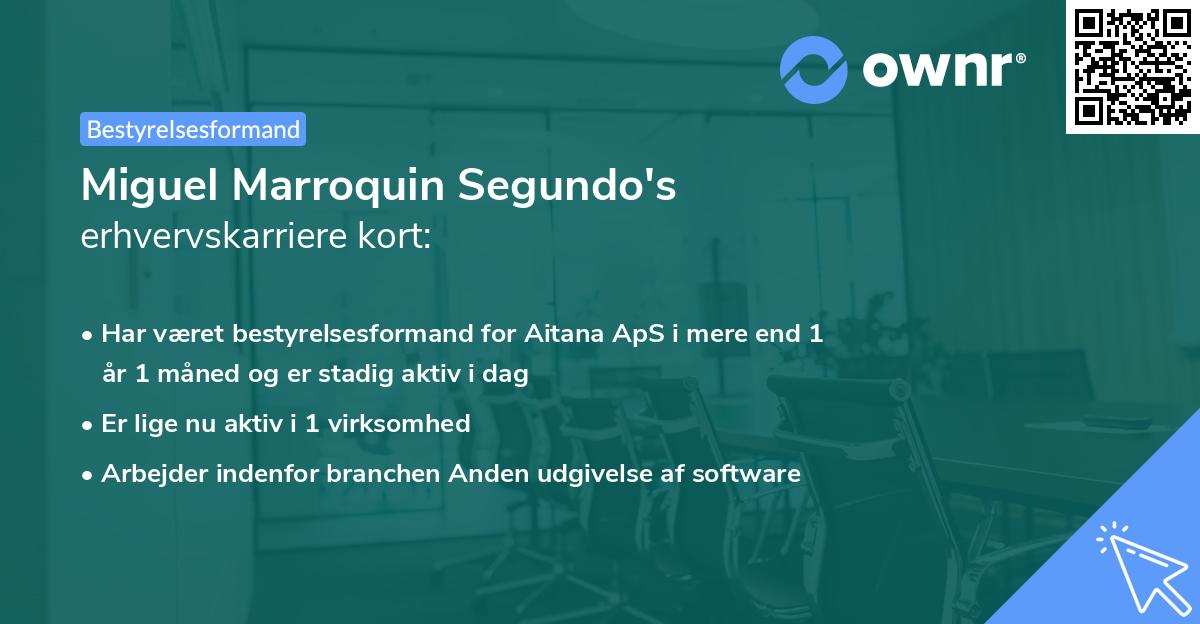 ownr®

Bestyrelsesformand

Miguel Marroquin Segundo's
erhvervskarriere kort:

• Har været bestyrelsesformand for Aitana ApS i mere end 1 år 1 måned og er stadig aktiv i dag

• Er lige nu aktiv i 1 virksomhed

• Arbejder indenfor branchen Anden udgivelse af software